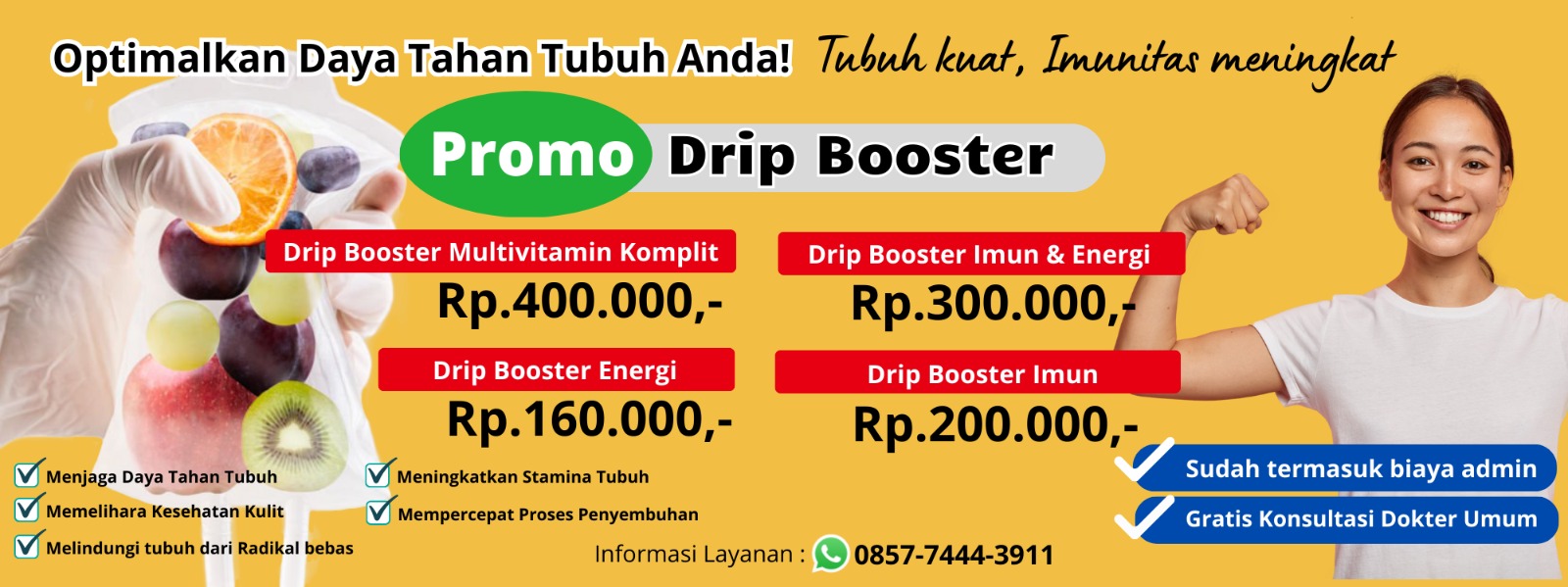 Optimalkan Daya Tahan Tubuh Anda! Tubuh kuat, Imunitas meningkat

Promo Drip Booster

Drip Booster Multivitamin Komplit
Rp.400.000,-

Drip Booster Imun & Energi
Rp.300.000,-

Drip Booster Energi
Rp.160.000,-

Drip Booster Imun
Rp.200.000,-

Menjaga Daya Tahan Tubuh
Memelihara Kesehatan Kulit
Melindungi tubuh dari Radikal bebas

Meningkatkan Stamina Tubuh
Mempercepat Proses Penyembuhan

Sudah termasuk biaya admin
Gratis Konsultasi Dokter Umum

Informasi Layanan : 0857-7444-3911